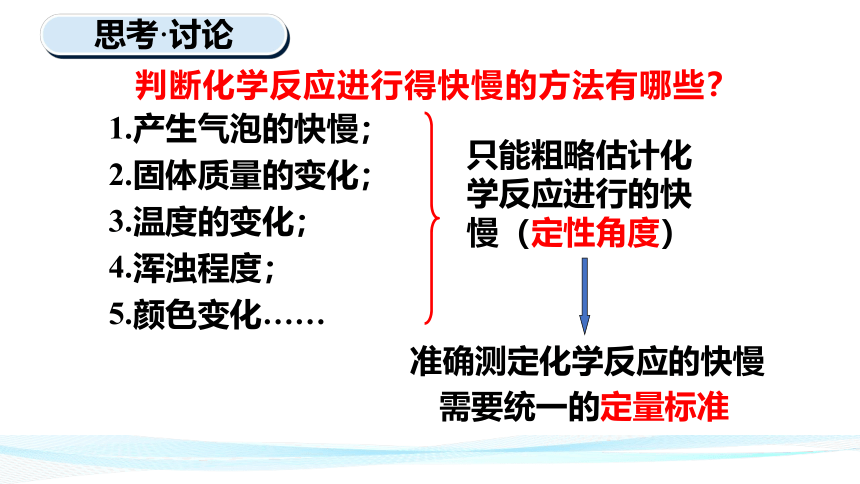 思考·讨论

判断化学反应进行得快慢的方法有哪些？

1.产生气泡的快慢；
2.固体质量的变化；
3.温度的变化；
4.浑浊程度；
5.颜色变化……

只能粗略估计化学反应进行的快慢（定性角度）

准确测定化学反应的快慢需要统一的定量标准